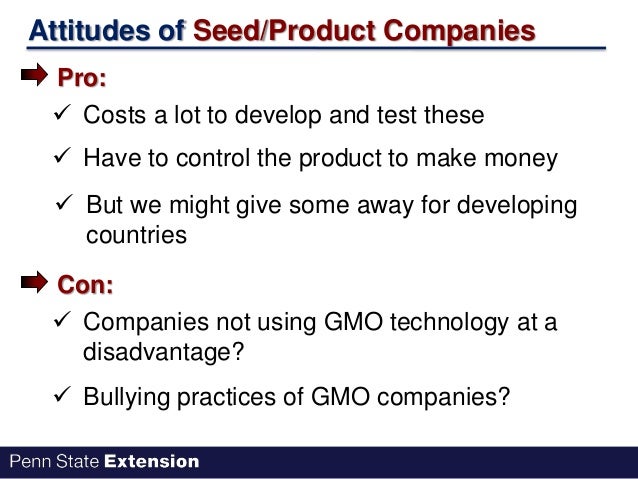 Attitudes of Seed/Product Companies

Pro:

✓ Costs a lot to develop and test these

✓ Have to control the product to make money

✓ But we might give some away for developing countries

Con:

✓ Companies not using GMO technology at a disadvantage?

✓ Bullying practices of GMO companies?

Penn State Extension